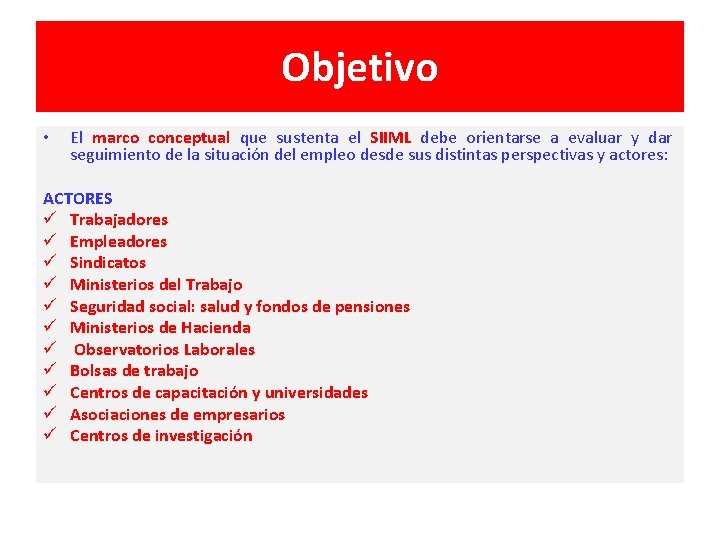 Objetivo

• El marco conceptual que sustenta el SIIML debe orientarse a evaluar y dar seguimiento de la situación del empleo desde sus distintas perspectivas y actores:

ACTORES
✓ Trabajadores
✓ Empleadores
✓ Sindicatos
✓ Ministerios del Trabajo
✓ Seguridad social: salud y fondos de pensiones
✓ Ministerios de Hacienda
✓ Observatorios Laborales
✓ Bolsas de trabajo
✓ Centros de capacitación y universidades
✓ Asociaciones de empresarios
✓ Centros de investigación